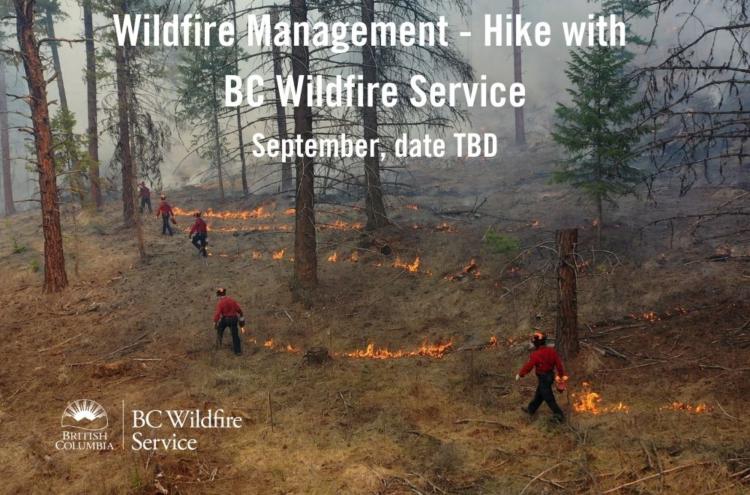 Wildfire Management - Hike with BC Wildfire Service

September, date TBD

BRITISH COLUMBIA

BC Wildfire Service